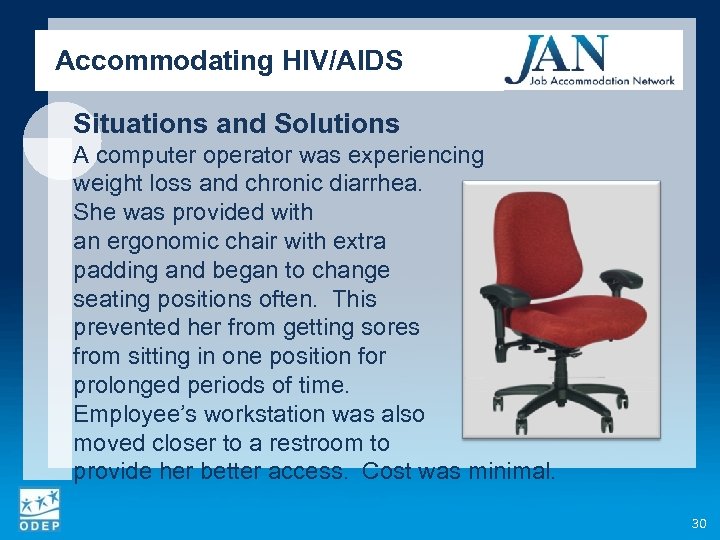 Accommodating HIV/AIDS

JAN
Job Accommodation Network

Situations and Solutions

A computer operator was experiencing weight loss and chronic diarrhea. She was provided with an ergonomic chair with extra padding and began to change seating positions often. This prevented her from getting sores from sitting in one position for prolonged periods of time. Employee's workstation was also moved closer to a restroom to provide her better access. Cost was minimal.

ODEP

30